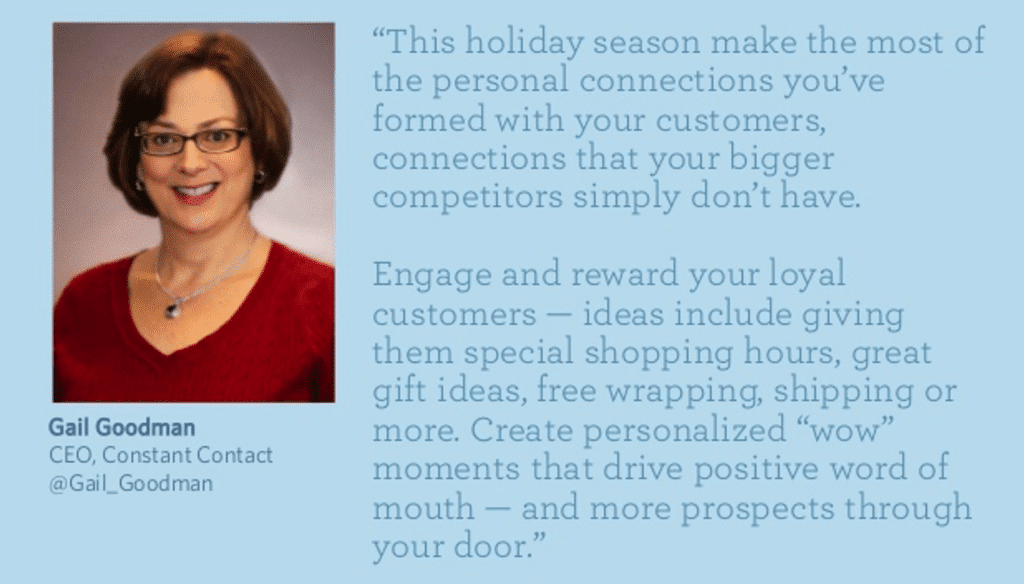 Gail Goodman
CEO, Constant Contact
@Gail_Goodman

“This holiday season make the most of the personal connections you’ve formed with your customers, connections that your bigger competitors simply don’t have.

Engage and reward your loyal customers — ideas include giving them special shopping hours, great gift ideas, free wrapping, shipping or more. Create personalized “wow” moments that drive positive word of mouth — and more prospects through your door.”